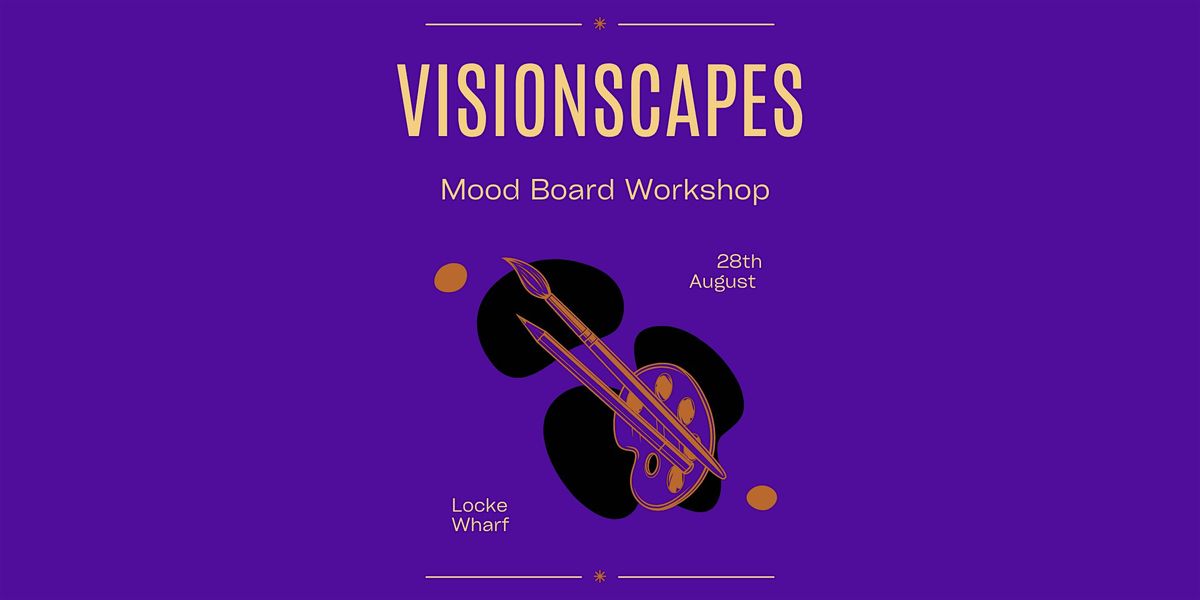 VISIONSCAPES

Mood Board Workshop

28th August

Locke Wharf